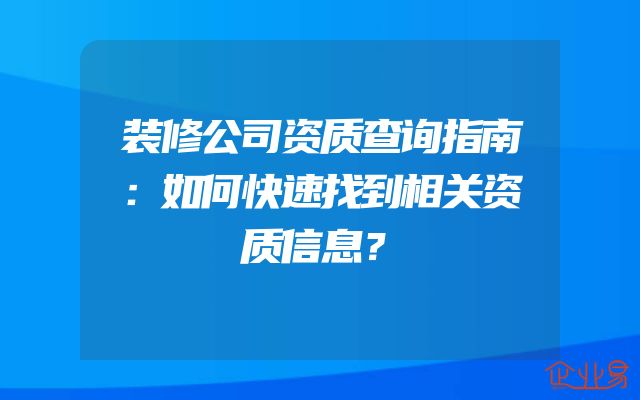 装修公司资质查询指南：如何快速找到相关资质信息？

企业易